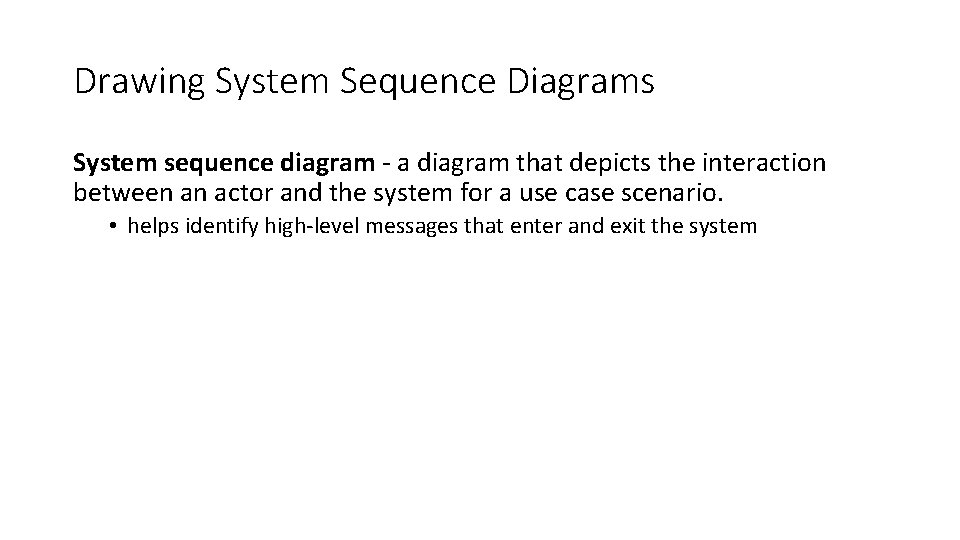 Drawing System Sequence Diagrams

System sequence diagram - a diagram that depicts the interaction between an actor and the system for a use case scenario.

• helps identify high-level messages that enter and exit the system